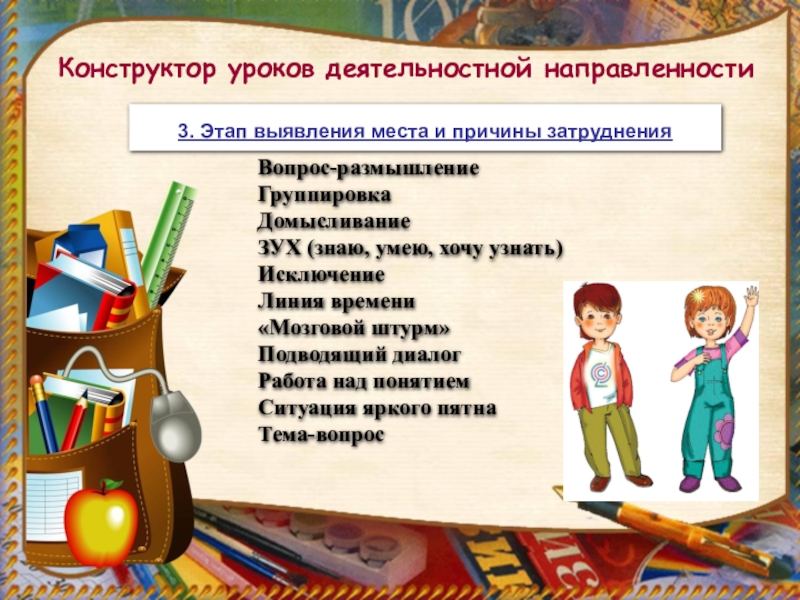 Конструктор уроков деятельностной направленности

3. Этап выявления места и причины затруднения

Вопрос-размышление
Группировка
Домысливание
ЗУХ (знаю, умею, хочу узнать)
Исключение
Линия времени
«Мозговой штурм»
Подводящий диалог
Работа над понятием
Ситуация яркого пятна
Тема-вопрос